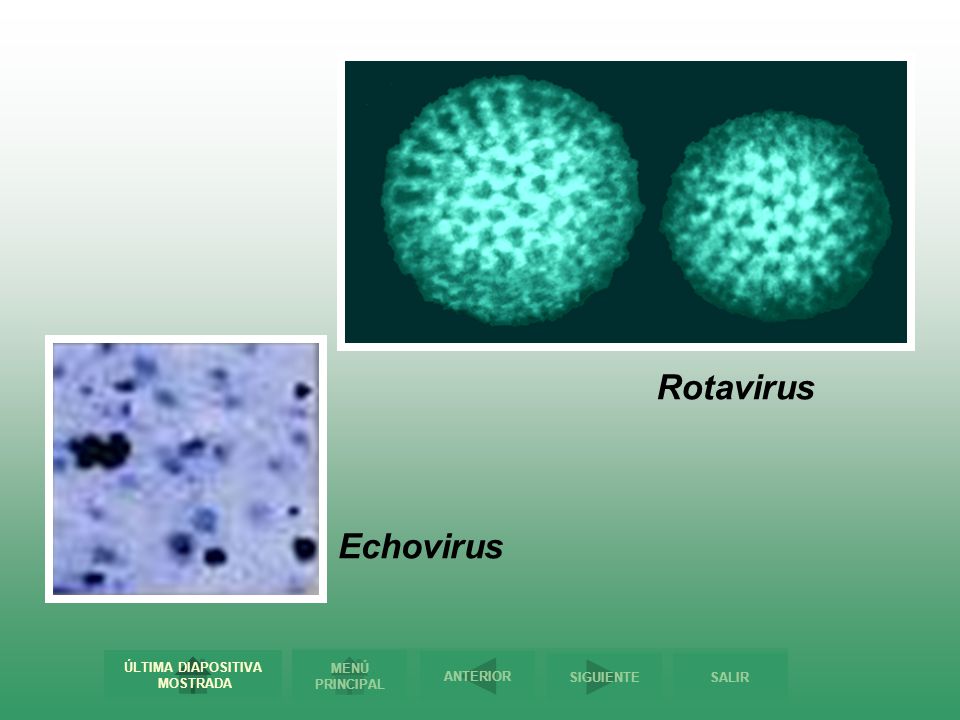 Rotavirus

Echovirus

ÚLTIMA DIAPOSITIVA MOSTRADA

MENÚ PRINCIPAL

ANTERIOR

SIGUIENTE

SALIR